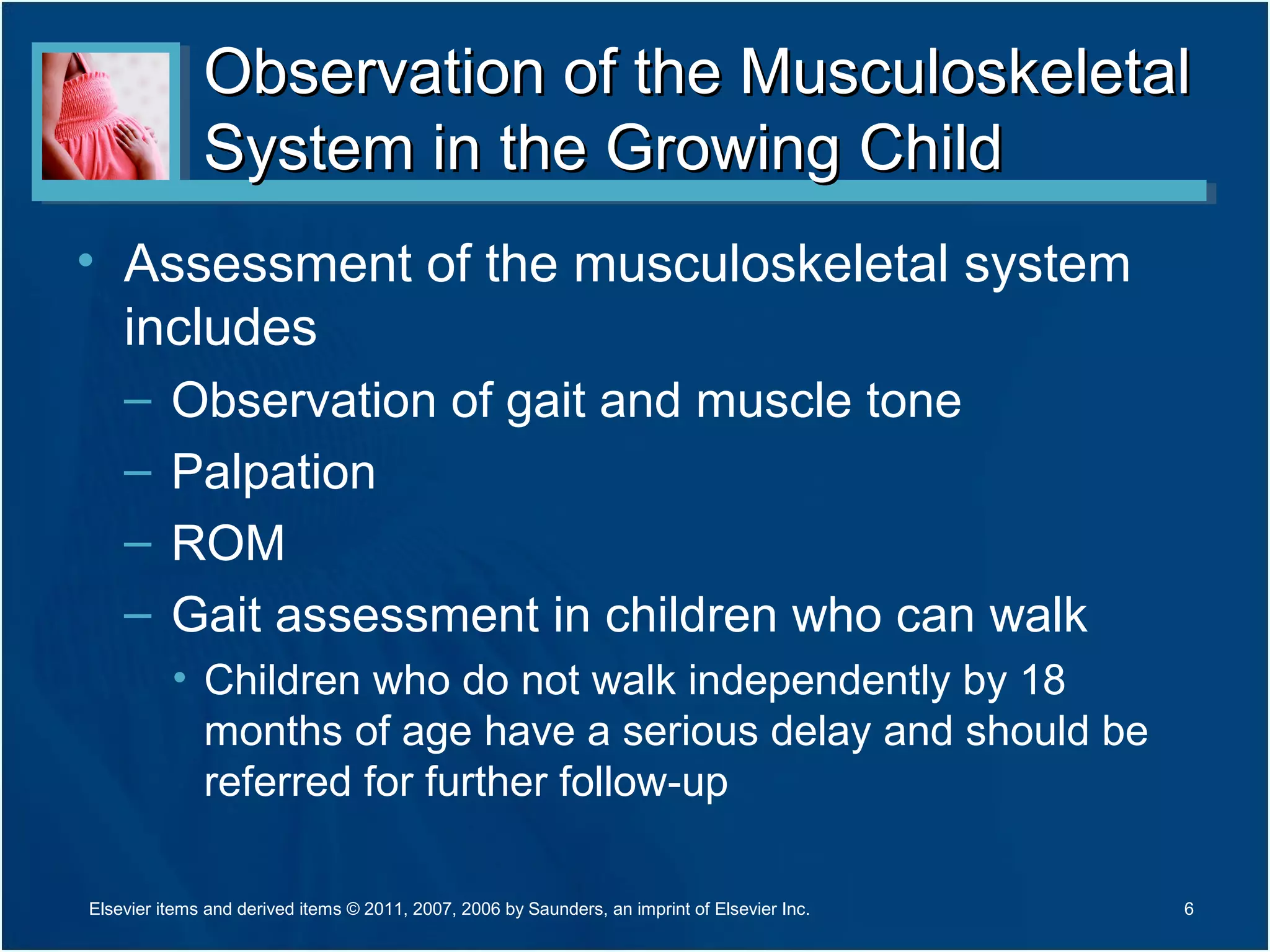 Observation of the Musculoskeletal System in the Growing Child

• Assessment of the musculoskeletal system includes
– Observation of gait and muscle tone
– Palpation
– ROM
– Gait assessment in children who can walk
• Children who do not walk independently by 18 months of age have a serious delay and should be referred for further follow-up

Elsevier items and derived items © 2011, 2007, 2006 by Saunders, an imprint of Elsevier Inc.

6